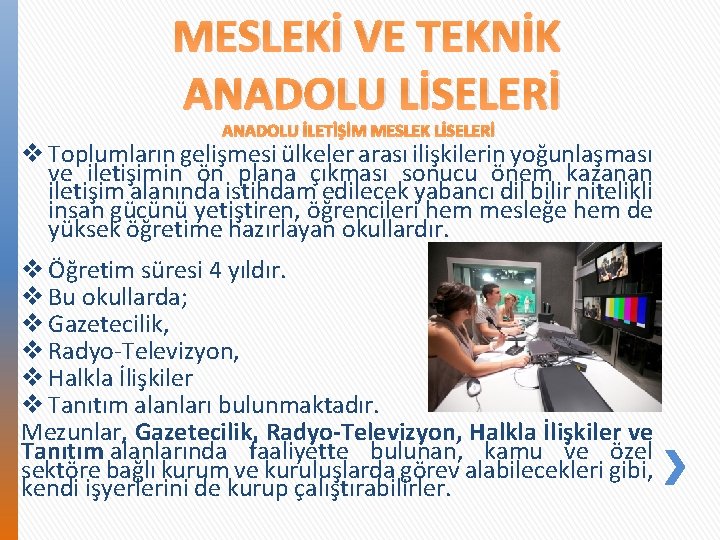 MESLEKİ VE TEKNİK ANADOLU LİSELERİ

ANADOLU İLETİŞİM MESLEK LİSELERİ

❖ Toplumların gelişmesi ülkeler arası ilişkilerin yoğunlaşması ve iletişimin ön plana çıkması sonucu önem kazanan iletişim alanında istihdam edilecek yabancı dil bilir nitelikli insan gücünü yetiştiren, öğrencileri hem mesleğe hem de yüksek öğretime hazırlayan okullardır.

❖ Öğretim süresi 4 yıldır.
❖ Bu okullarda;
❖ Gazetecilik,
❖ Radyo-Televizyon,
❖ Halkla İlişkiler
❖ Tanıtım alanları bulunmaktadır.

Mezunlar, Gazetecilik, Radyo-Televizyon, Halkla İlişkiler ve Tanıtım alanlarında faaliyette bulunan, kamu ve özel sektöre bağlı kurum ve kuruluşlarda görev alabilecekleri gibi, kendi işyerlerini de kurup çalıştırabilirler.